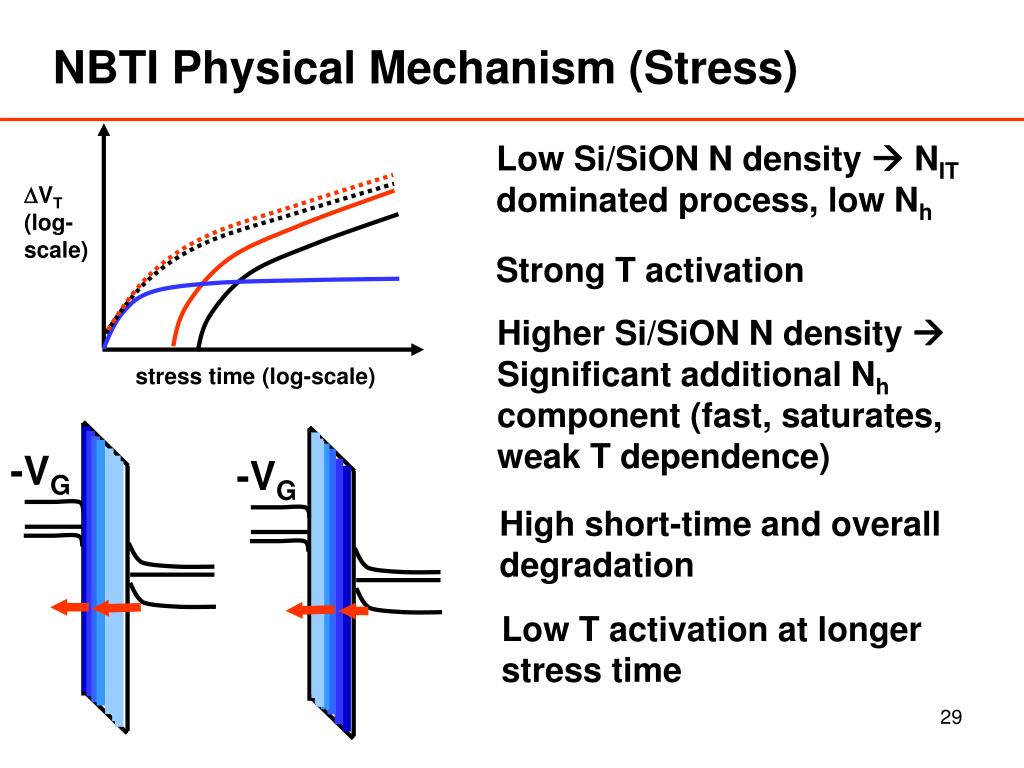 NBTI Physical Mechanism (Stress)

$\Delta V_T$ (log-scale)

stress time (log-scale)

$-V_G$

$-V_G$

Low Si/SiON N density → $N_{IT}$ dominated process, low $N_h$

Strong T activation

Higher Si/SiON N density → Significant additional $N_h$ component (fast, saturates, weak T dependence)

High short-time and overall degradation

Low T activation at longer stress time

29